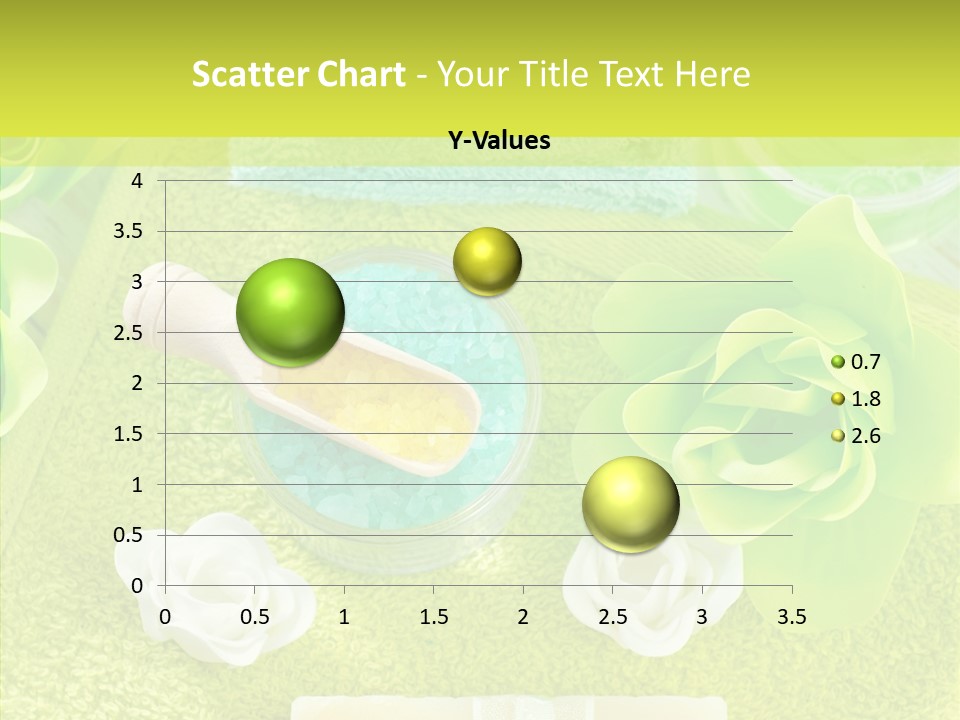 Scatter Chart - Your Title Text Here

Y-Values

4
3.5
3
2.5
2
1.5
1
0.5
0

0 0.5 1 1.5 2 2.5 3 3.5

0.7
1.8
2.6